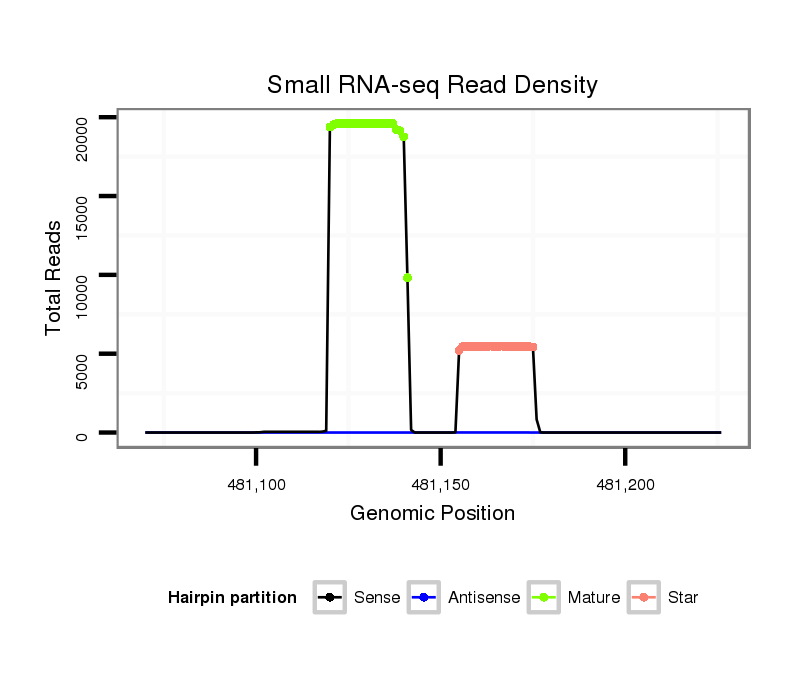 Small RNA-seq Read Density

Total Reads

20000
15000
10000
5000
0

481,100
481,150
481,200

Genomic Position

Hairpin partition Sense Antisense Mature Star